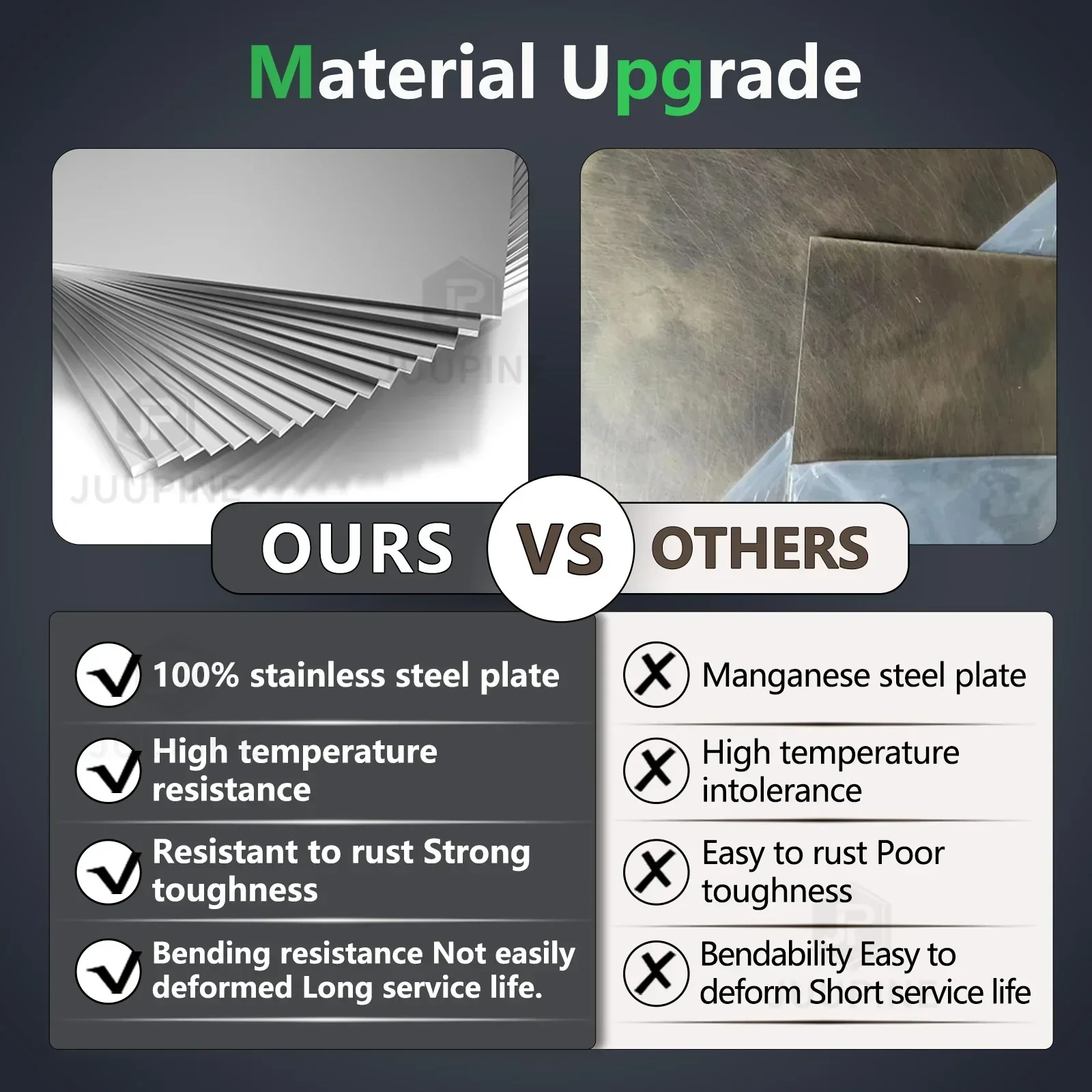 Material Upgrade

JUUPINE

JUUPINE

OURS VS OTHERS

100% stainless steel plate

High temperature resistance

Resistant to rust Strong toughness

Bending resistance Not easily deformed Long service life.

Manganese steel plate

High temperature intolerance

Easy to rust Poor toughness

Bendability Easy to deform Short service life